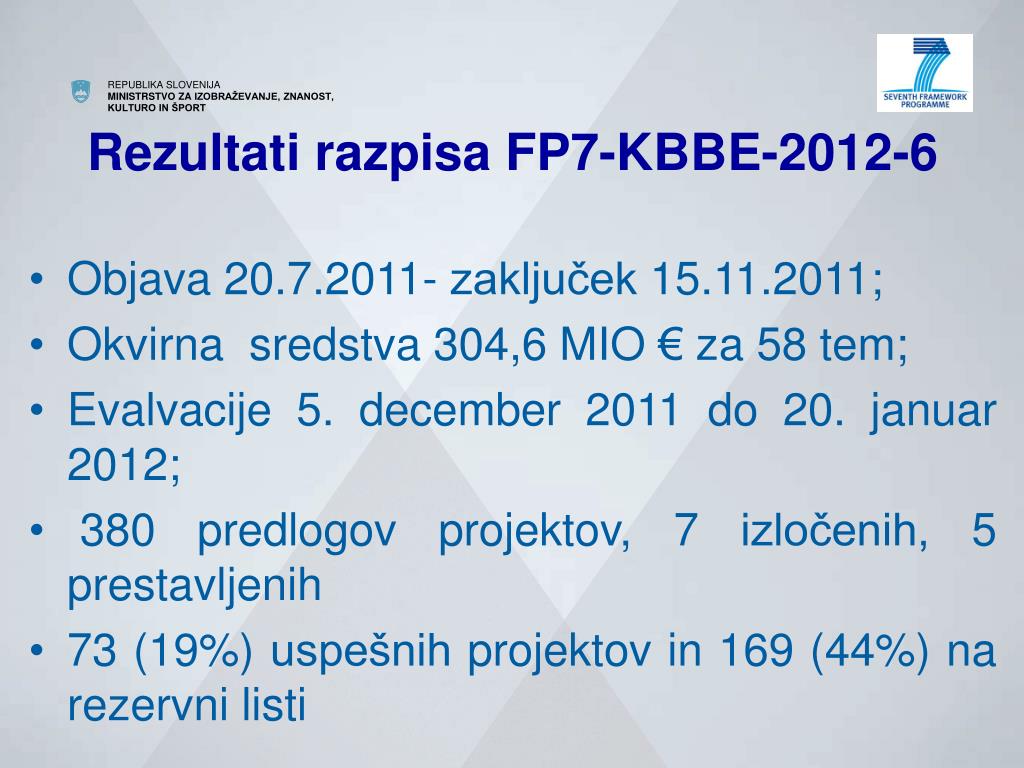 REPUBLIKA SLOVENIJA
MINISTRSTVO ZA IZOBRAŽEVANJE, ZNANOST, KULTURO IN ŠPORT

SEVENTH FRAMEWORK PROGRAMME

Rezultati razpisa FP7-KBBE-2012-6

• Objava 20.7.2011- zaključek 15.11.2011;
• Okvirna sredstva 304,6 MIO € za 58 tem;
• Evalvacije 5. december 2011 do 20. januar 2012;
• 380 predlogov projektov, 7 izločenih, 5 prestavljenih
• 73 (19%) uspešnih projektov in 169 (44%) na rezervni listi